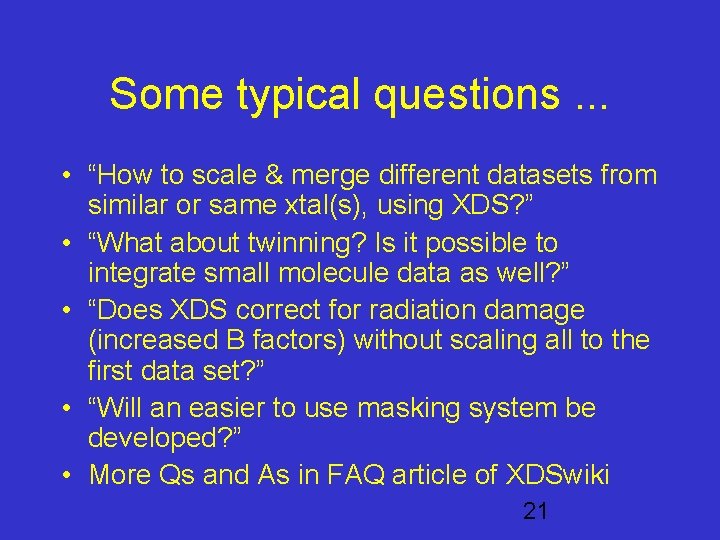 Some typical questions ...

• “How to scale & merge different datasets from similar or same xtal(s), using XDS?”
• “What about twinning? Is it possible to integrate small molecule data as well?”
• “Does XDS correct for radiation damage (increased B factors) without scaling all to the first data set?”
• “Will an easier to use masking system be developed?”
• More Qs and As in FAQ article of XDSwiki

21